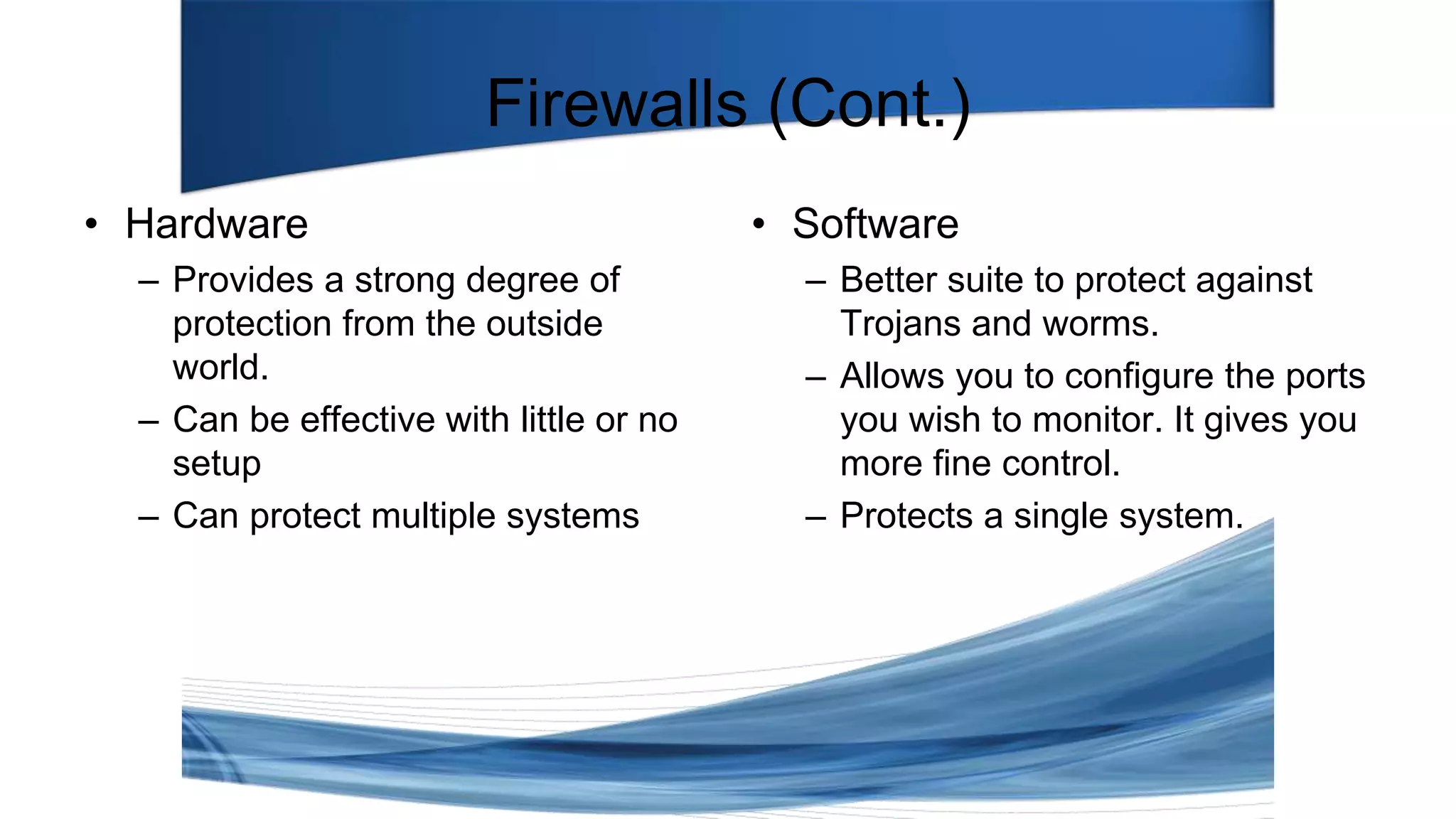 Firewalls (Cont.)

• Hardware
– Provides a strong degree of protection from the outside world.
– Can be effective with little or no setup
– Can protect multiple systems

• Software
– Better suite to protect against Trojans and worms.
– Allows you to configure the ports you wish to monitor. It gives you more fine control.
– Protects a single system.